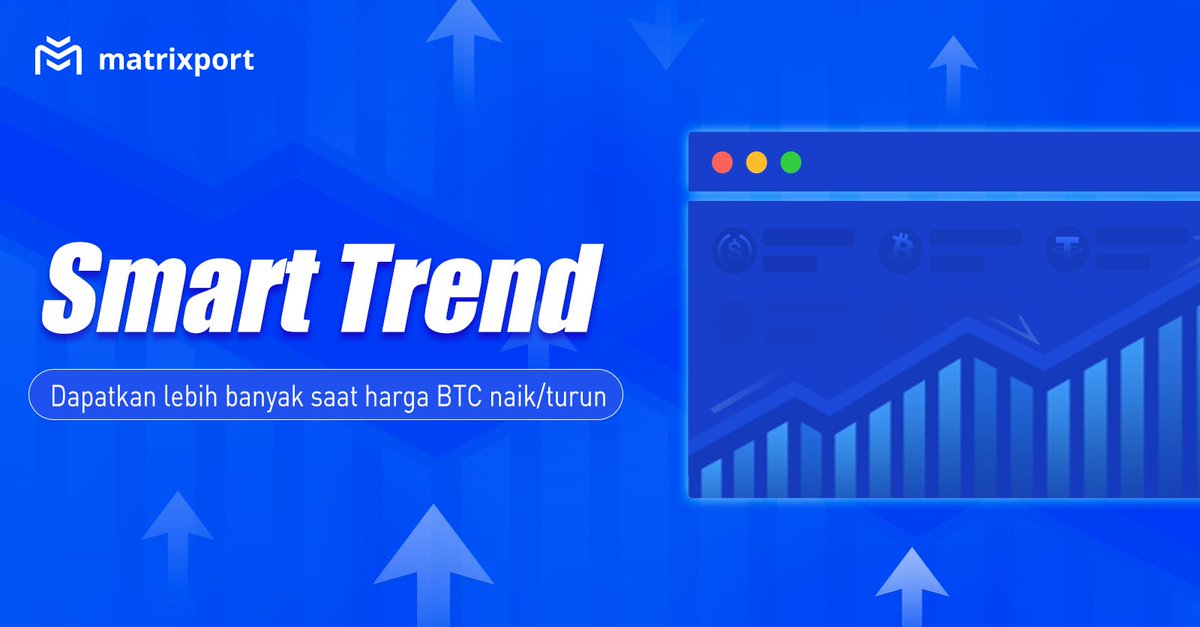 matrixport

Smart Trend

Dapatkan lebih banyak saat harga BTC naik/turun